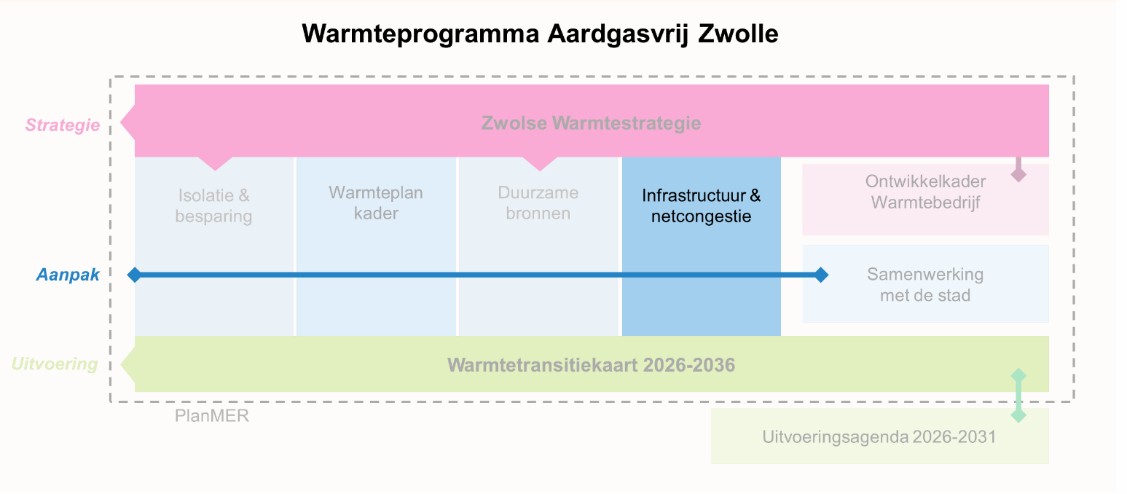 Warmteprogramma Aardgasvrij Zwolle

Strategie

Zwolse Warmtestrategie

Isolatie & besparing

Warmteplan kader

Duurzame bronnen

Infrastructuur & netcongestie

Ontwikkelkader Warmtebedrijf

Aanpak

Samenwerking met de stad

Uitvoering

Warmtetransitiekaart 2026-2036

PlanMER

Uitvoeringsagenda 2026-2031